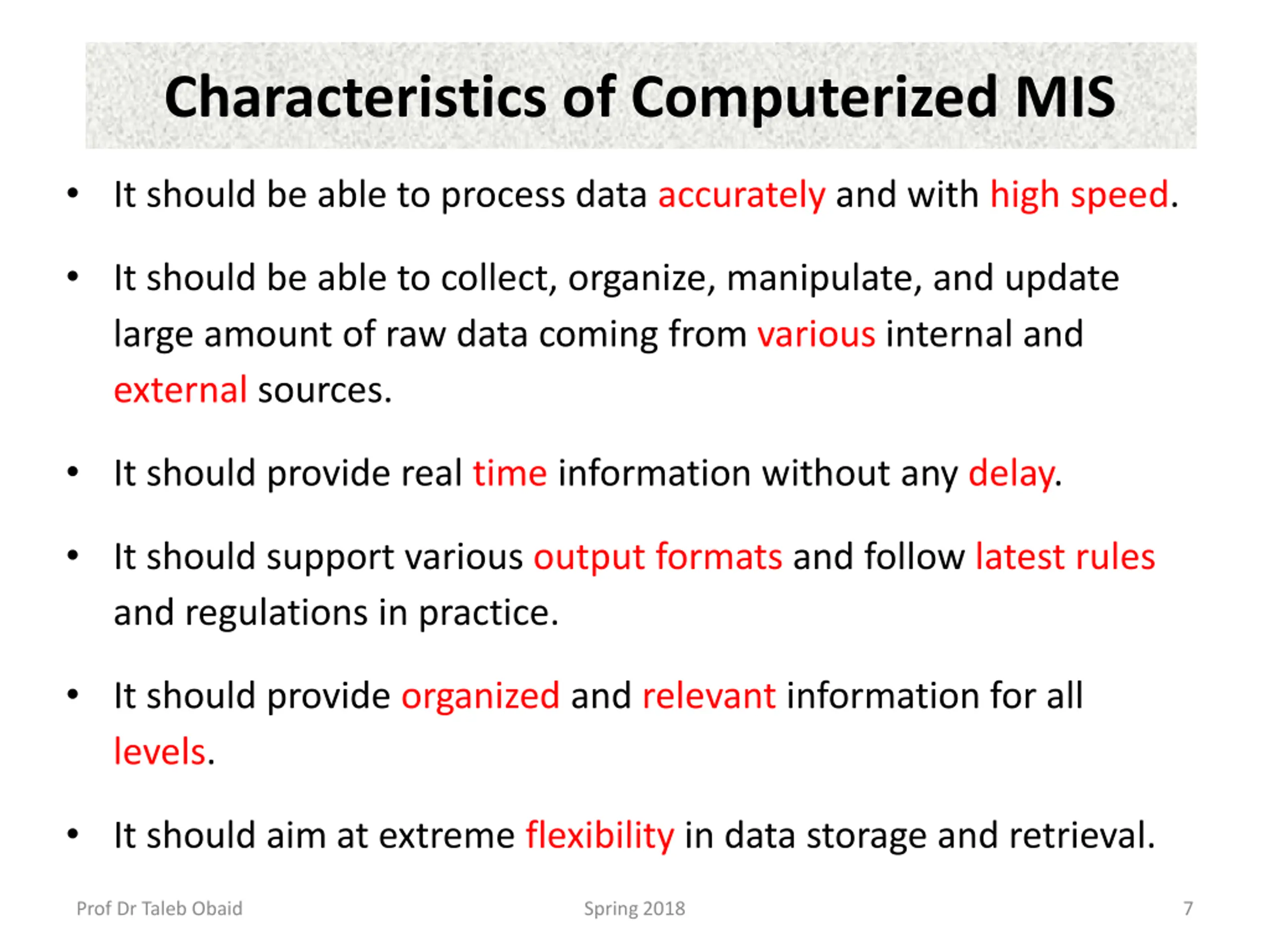 Characteristics of Computerized MIS

• It should be able to process data accurately and with high speed.

• It should be able to collect, organize, manipulate, and update large amount of raw data coming from various internal and external sources.

• It should provide real time information without any delay.

• It should support various output formats and follow latest rules and regulations in practice.

• It should provide organized and relevant information for all levels.

• It should aim at extreme flexibility in data storage and retrieval.

Prof Dr Taleb Obaid
Spring 2018
7